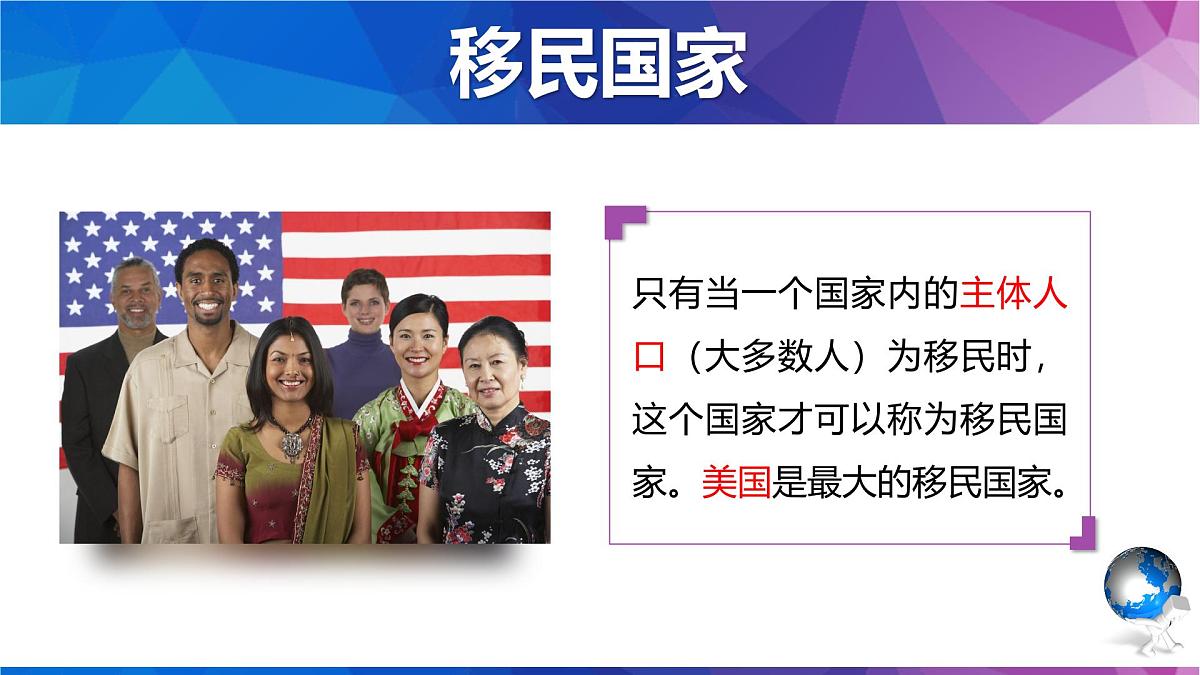 移民国家

只有当一个国家内的主体人口（大多数人）为移民时，这个国家才可以称为移民国家。美国是最大的移民国家。